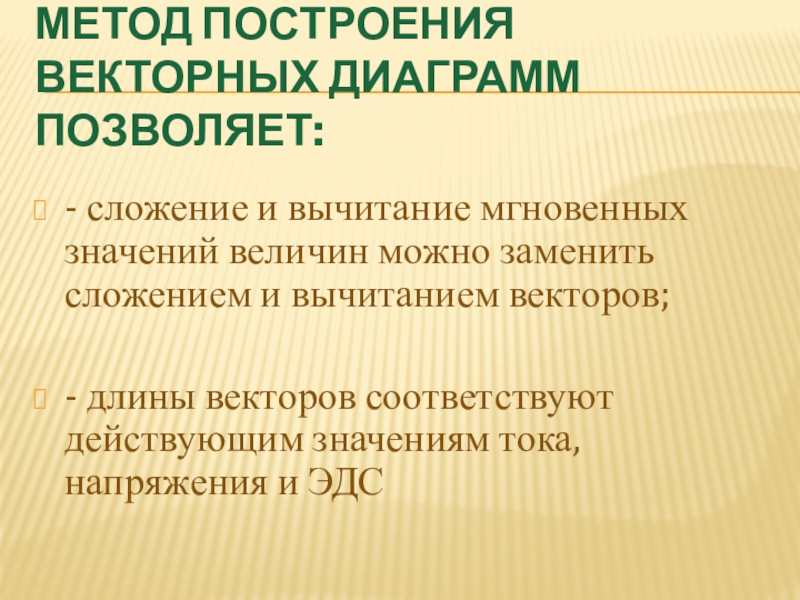 МЕТОД ПОСТРОЕНИЯ ВЕКТОРНЫХ ДИАГРАММ ПОЗВОЛЯЕТ:

- сложение и вычитание мгновенных значений величин можно заменить сложением и вычитанием векторов;

- длины векторов соответствуют действующим значениям тока, напряжения и ЭДС